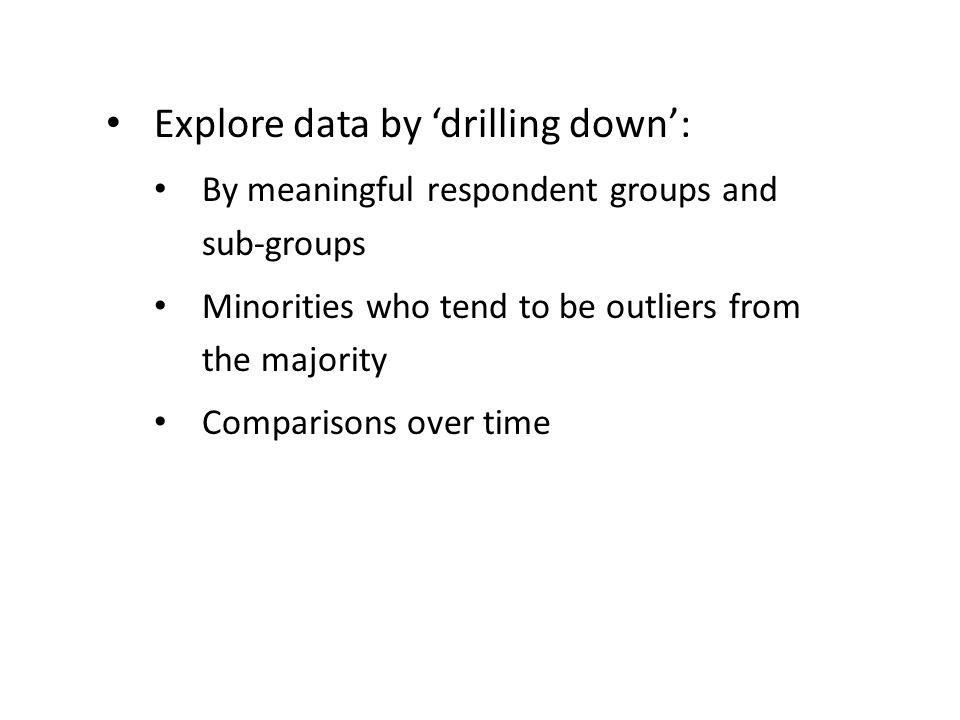 • Explore data by ‘drilling down’:

• By meaningful respondent groups and sub-groups

• Minorities who tend to be outliers from the majority

• Comparisons over time